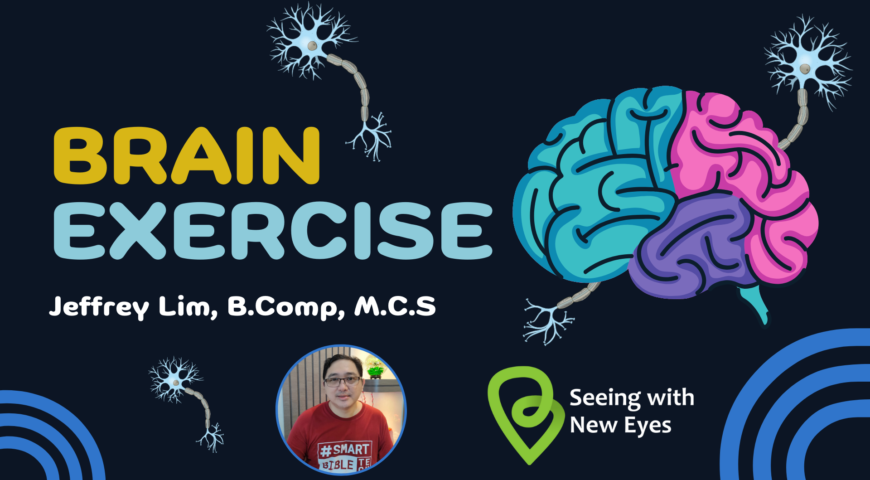 BRAIN
EXERCISE

Jeffrey Lim, B.Comp, M.C.S

#SMART BIBLE

Seeing with New Eyes